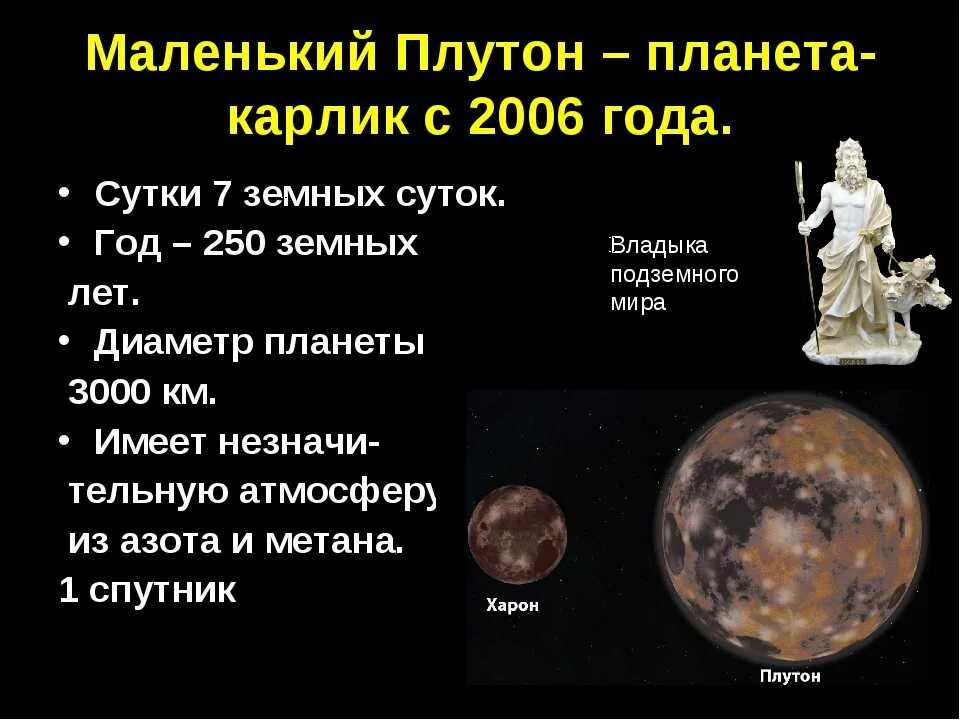 Маленький Плутон – планета-карлик с 2006 года.

• Сутки 7 земных суток.
• Год – 250 земных лет.
• Диаметр планеты 3000 км.
• Имеет незначительную атмосферу из азота и метана.
1 спутник

Владыка подземного мира

Харон

Плутон